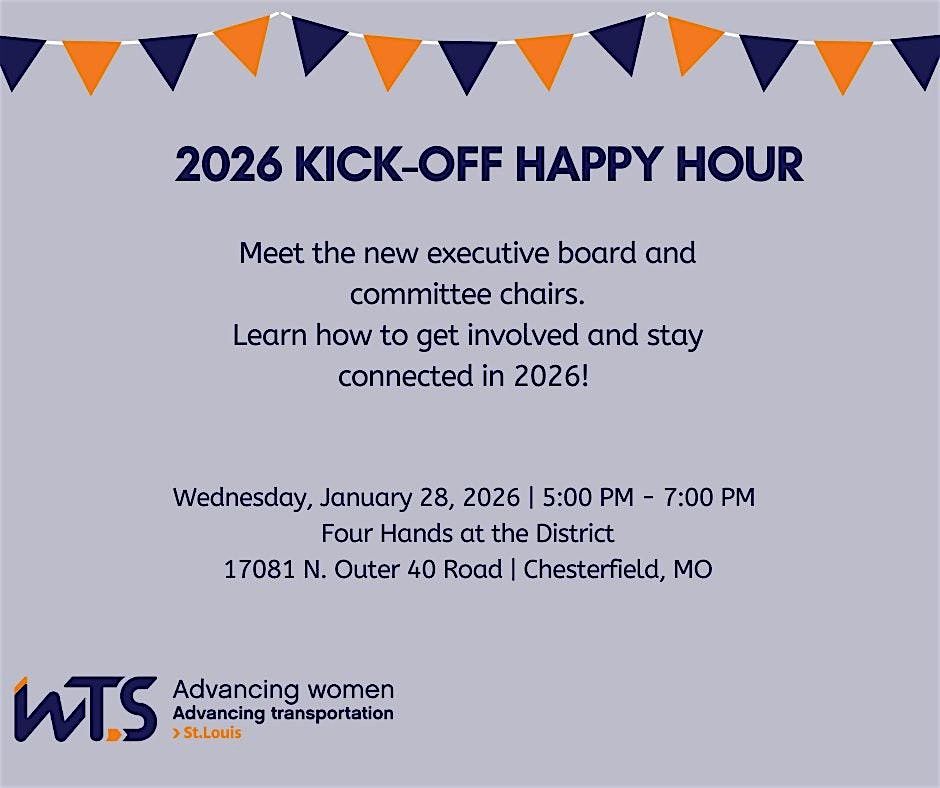 2026 KICK-OFF HAPPY HOUR

Meet the new executive board and committee chairs.
Learn how to get involved and stay connected in 2026!

Wednesday, January 28, 2026 | 5:00 PM - 7:00 PM
Four Hands at the District
17081 N. Outer 40 Road | Chesterfield, MO

WTS Advancing women
Advancing transportation
> St.Louis